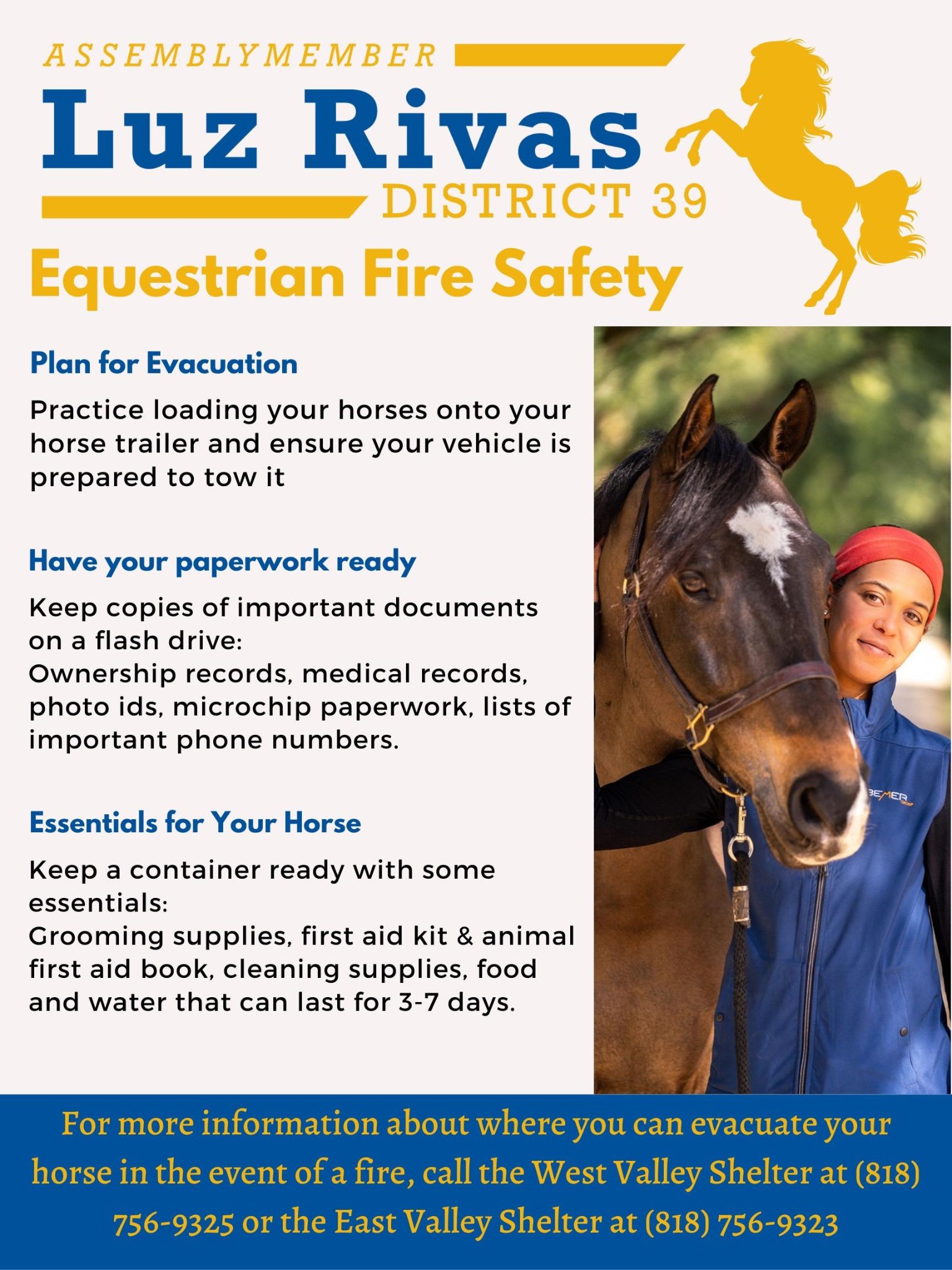 ASSEMBLYMEMBER
Luz Rivas
DISTRICT 39
Equestrian Fire Safety

Plan for Evacuation

Practice loading your horses onto your horse trailer and ensure your vehicle is prepared to tow it

Have your paperwork ready

Keep copies of important documents on a flash drive:
Ownership records, medical records, photo ids, microchip paperwork, lists of important phone numbers.

Essentials for Your Horse

Keep a container ready with some essentials:
Grooming supplies, first aid kit & animal first aid book, cleaning supplies, food and water that can last for 3-7 days.

BEMER

For more information about where you can evacuate your horse in the event of a fire, call the West Valley Shelter at (818) 756-9325 or the East Valley Shelter at (818) 756-9323